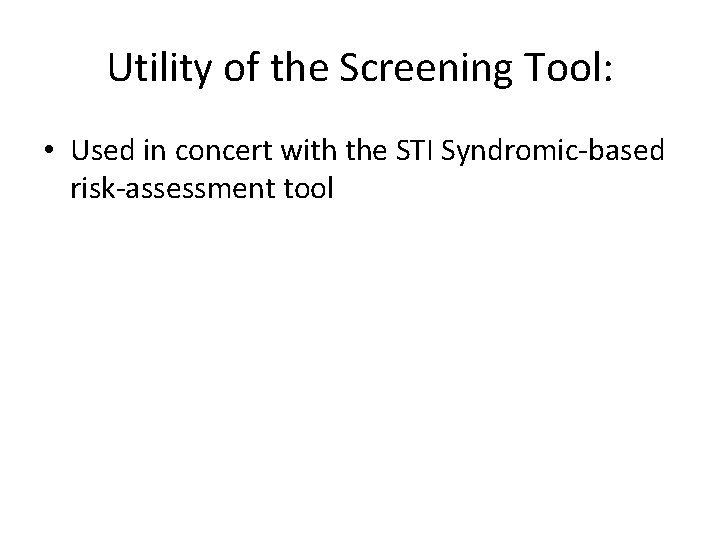 Utility of the Screening Tool:

• Used in concert with the STI Syndromic-based risk-assessment tool